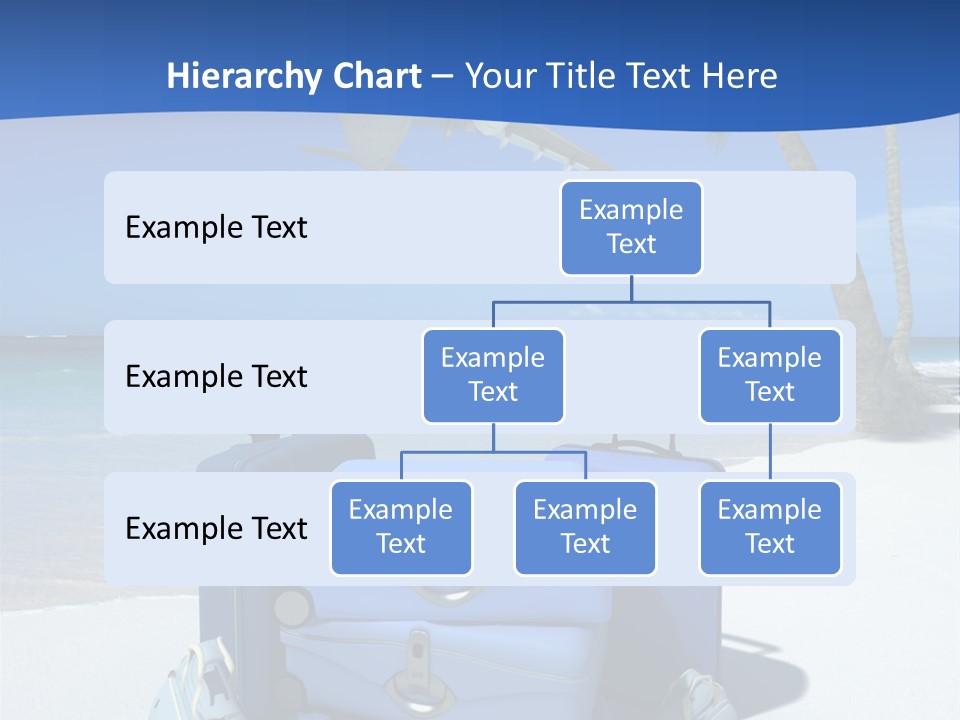 Hierarchy Chart – Your Title Text Here

Example Text

Example Text

Example Text

Example Text

Example Text

Example Text

Example Text

Example Text

Example Text